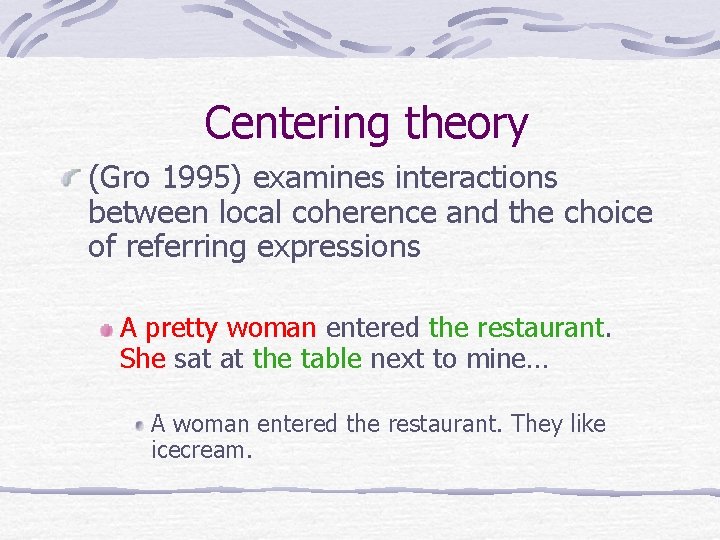 Centering theory

(Gro 1995) examines interactions between local coherence and the choice of referring expressions

A pretty woman entered the restaurant. She sat at the table next to mine…

A woman entered the restaurant. They like icecream.